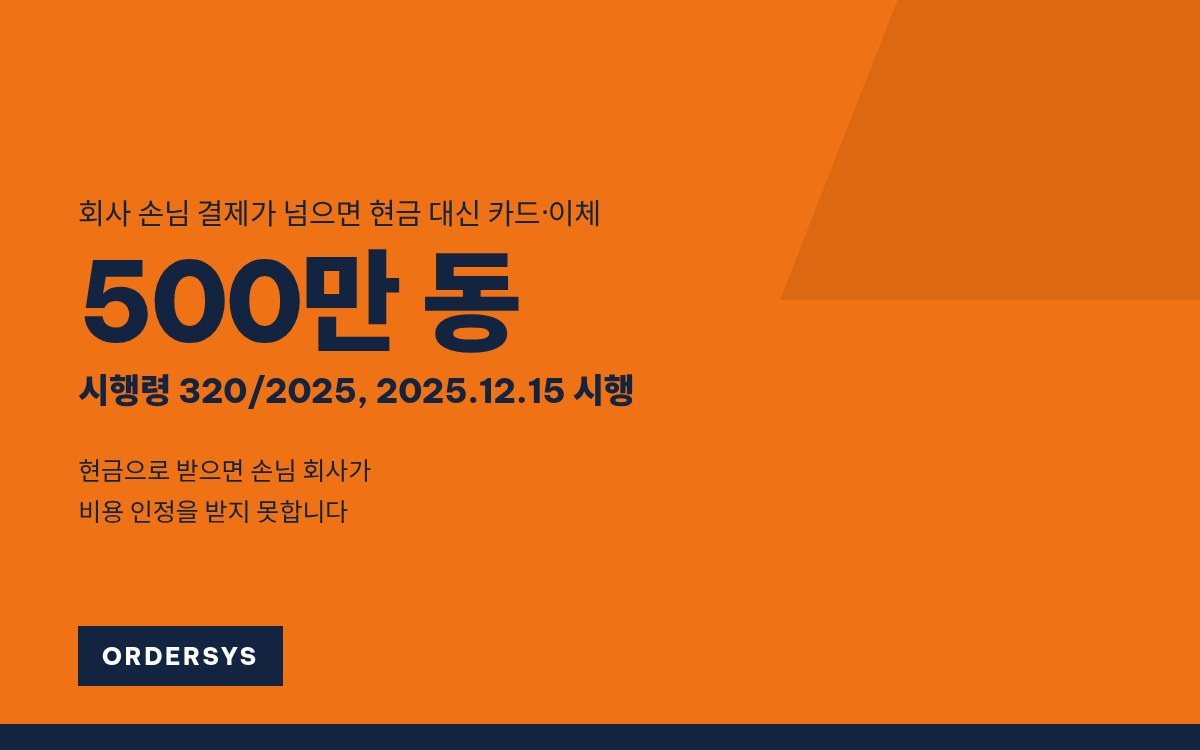 회사 손님 결제가 넘으면 현금 대신 카드·이체

500만 동

시행령 320/2025, 2025.12.15 시행

현금으로 받으면 손님 회사가
비용 인정을 받지 못합니다

ORDERSYS